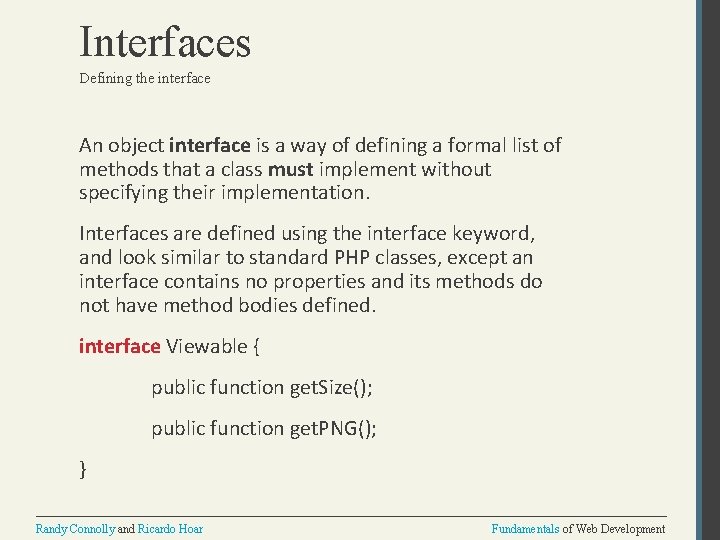 Interfaces
Defining the interface

An object interface is a way of defining a formal list of methods that a class must implement without specifying their implementation.

Interfaces are defined using the interface keyword, and look similar to standard PHP classes, except an interface contains no properties and its methods do not have method bodies defined.

interface Viewable {

public function getSize();

public function getPNG();

}

Randy Connolly and Ricardo Hoar

Fundamentals of Web Development